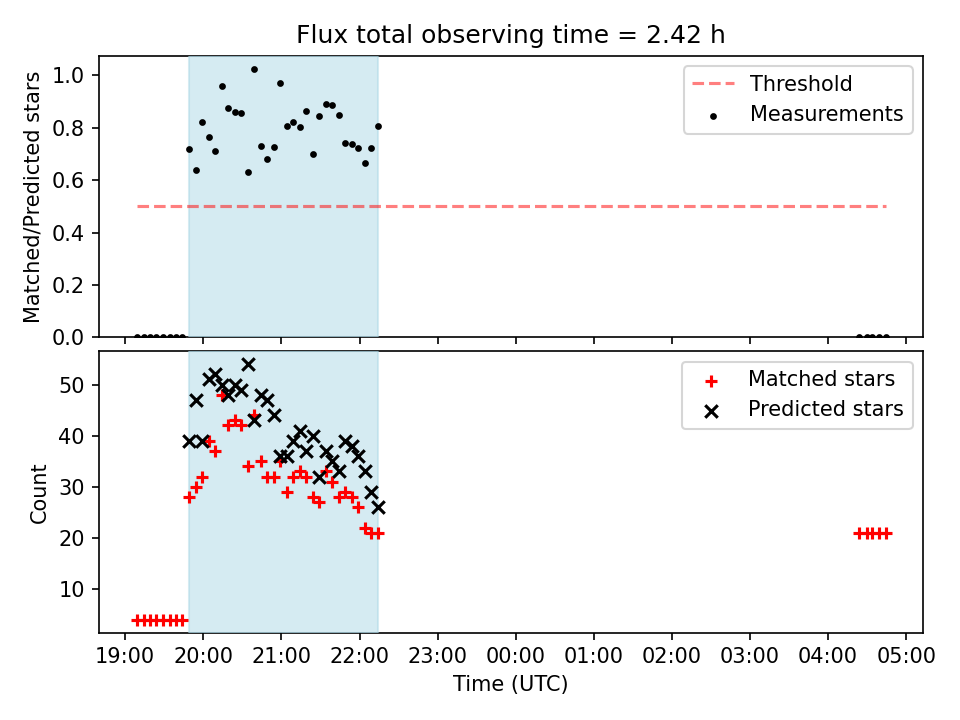 Flux total observing time = 2.42 h

Matched/Predicted stars

1.0
0.8
0.6
0.4
0.2
0.0

Threshold
Measurements

Count

50
40
30
20
10

Matched stars
Predicted stars

19:00 20:00 21:00 22:00 23:00 00:00 01:00 02:00 03:00 04:00 05:00

Time (UTC)